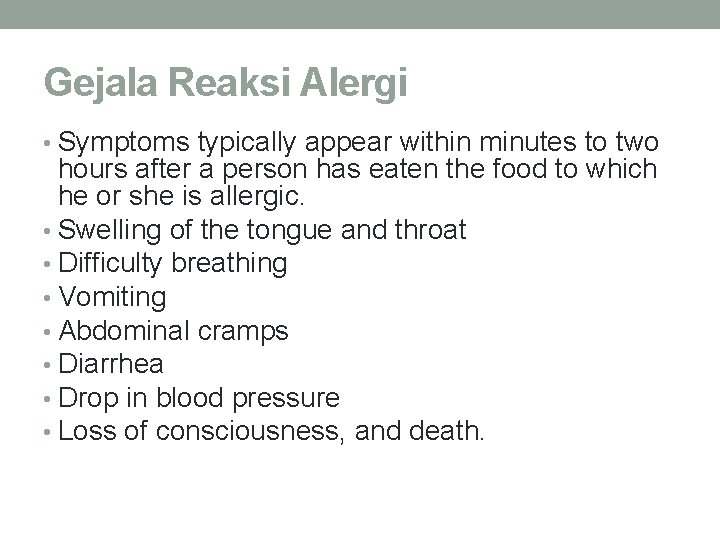 Gejala Reaksi Alergi

• Symptoms typically appear within minutes to two hours after a person has eaten the food to which he or she is allergic.
• Swelling of the tongue and throat
• Difficulty breathing
• Vomiting
• Abdominal cramps
• Diarrhea
• Drop in blood pressure
• Loss of consciousness, and death.